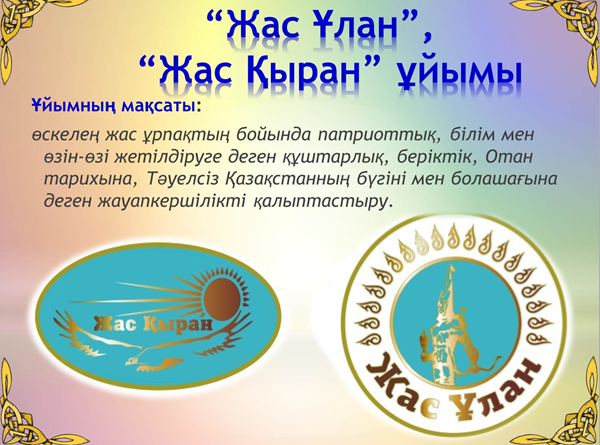 “Жас Ұлан”,
“Жас Қыран” ұйымы

Ұйымның мақсаты:

өскелең жас ұрпақтың бойында патриоттық, білім мен өзін-өзі жетілдіруге деген құштарлық, беріктік, Отан тарихына, Тәуелсіз Қазақстанның бүгіні мен болашағына деген жауапкершілікті қалыптастыру.

Жас Қыран

Жас Ұлан